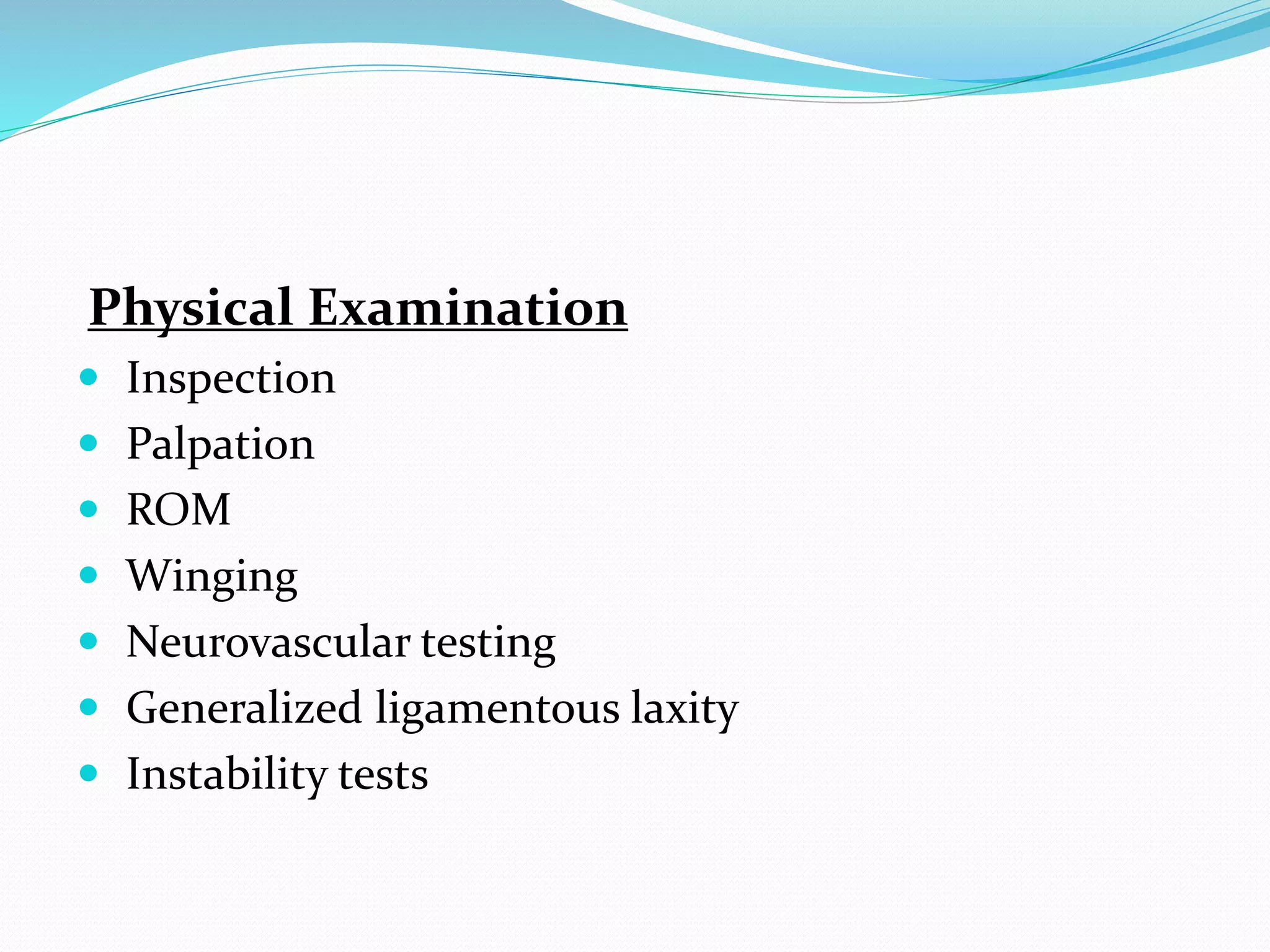 Physical Examination

- Inspection
- Palpation
- ROM
- Winging
- Neurovascular testing
- Generalized ligamentous laxity
- Instability tests